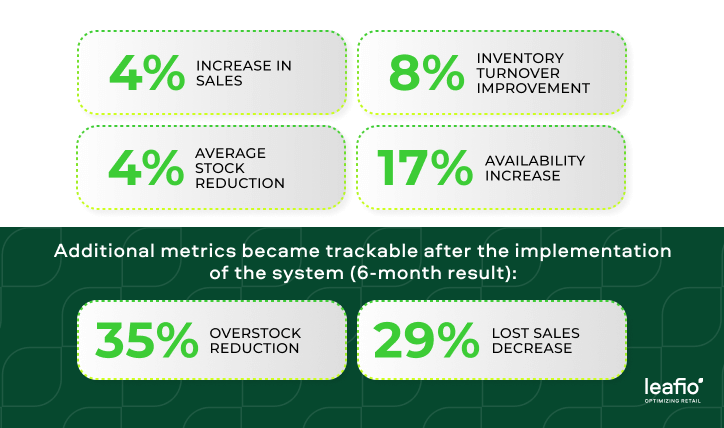 4% INCREASE IN SALES

8% INVENTORY TURNOVER IMPROVEMENT

4% AVERAGE STOCK REDUCTION

17% AVAILABILITY INCREASE

Additional metrics became trackable after the implementation of the system (6-month result):

35% OVERSTOCK REDUCTION

29% LOST SALES DECREASE

leafio
OPTIMIZING RETAIL